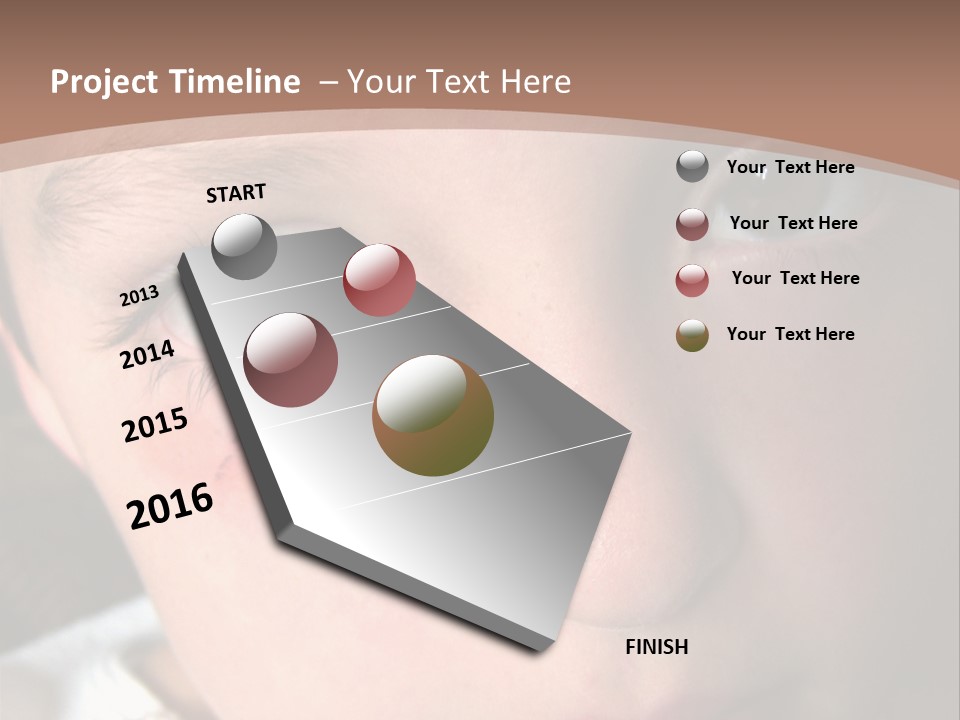 Project Timeline – Your Text Here

START

2013

2014

2015

2016

FINISH

Your Text Here

Your Text Here

Your Text Here

Your Text Here